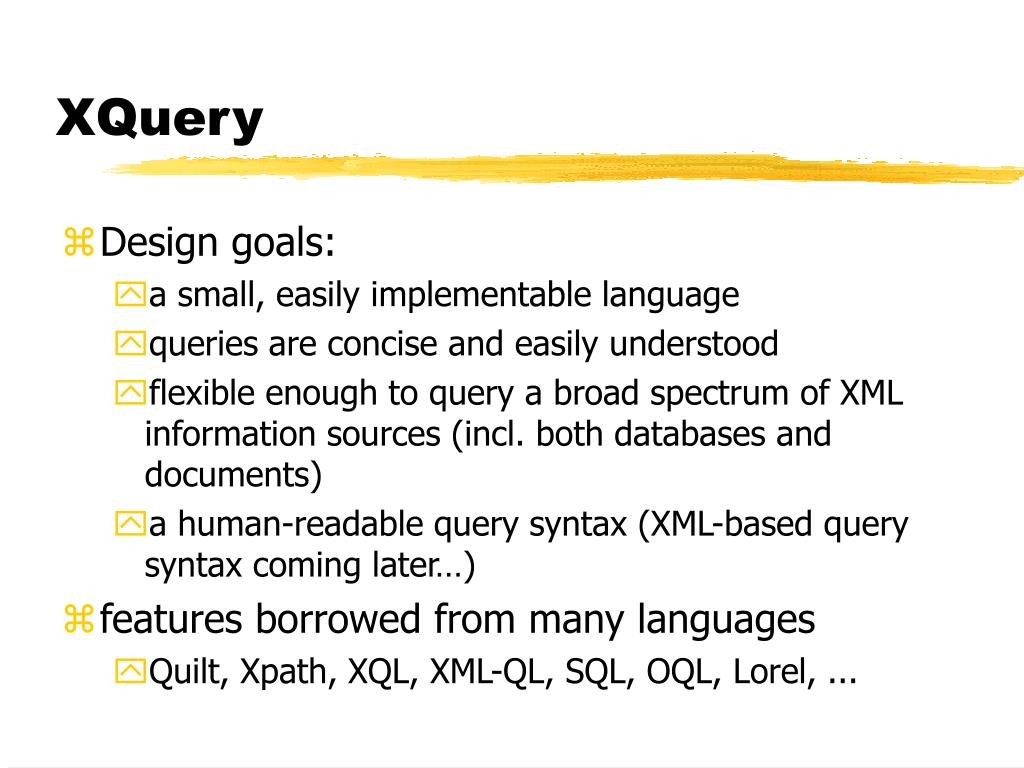 XQuery

Design goals:

a small, easily implementable language

queries are concise and easily understood

flexible enough to query a broad spectrum of XML information sources (incl. both databases and documents)

a human-readable query syntax (XML-based query syntax coming later…)

features borrowed from many languages

Quilt, Xpath, XQL, XML-QL, SQL, OQL, Lorel, ...